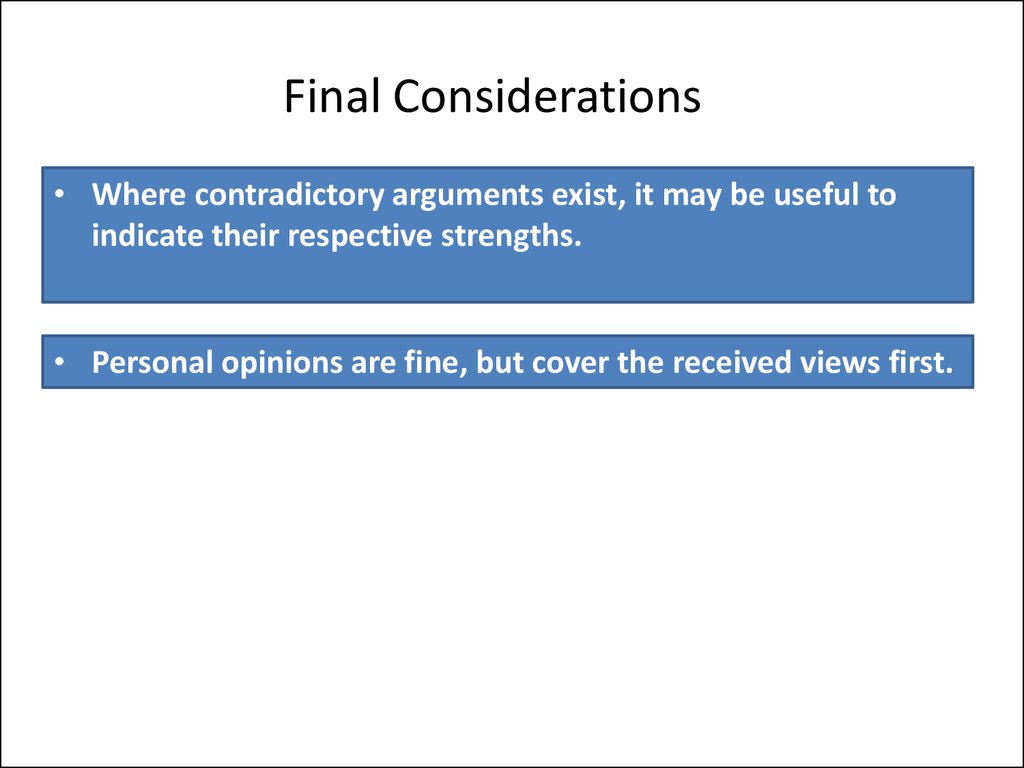 Final Considerations

• Where contradictory arguments exist, it may be useful to indicate their respective strengths.

• Personal opinions are fine, but cover the received views first.